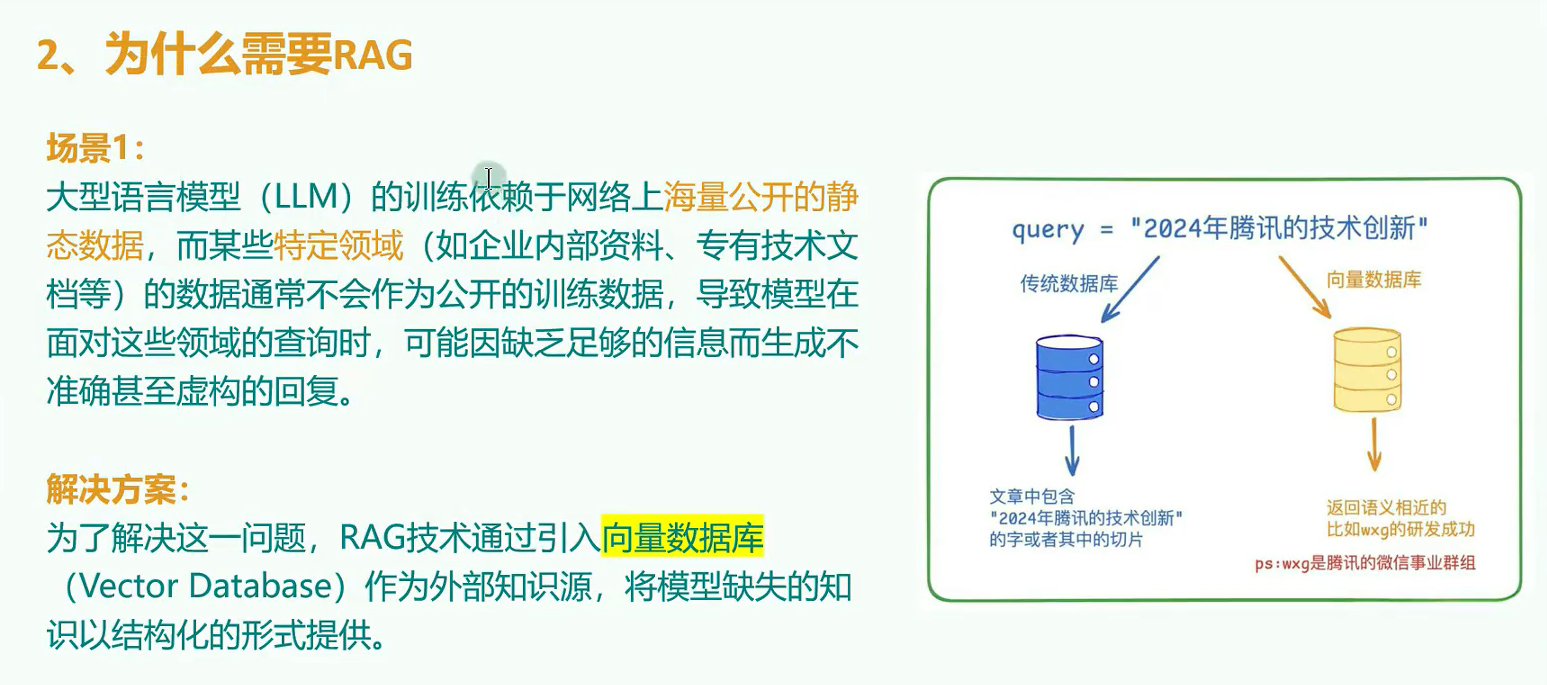 2、为什么需要RAG

场景1：
大型语言模型（LLM）的训练依赖于网络上海量公开的静态数据，而某些特定领域（如企业内部资料、专有技术文档等）的数据通常不会作为公开的训练数据，导致模型在面对这些领域的查询时，可能因缺乏足够的信息而生成不准确甚至虚构的回复。

解决方案：
为了解决这一问题，RAG技术通过引入向量数据库（Vector Database）作为外部知识源，将模型缺失的知识以结构化的形式提供。

query = "2024年腾讯的技术创新"

传统数据库

向量数据库

文章中包含 "2024年腾讯的技术创新" 的字或者其中的切片

返回语义相近的 比如wxg的研发成功

ps:wxg是腾讯的微信事业群组